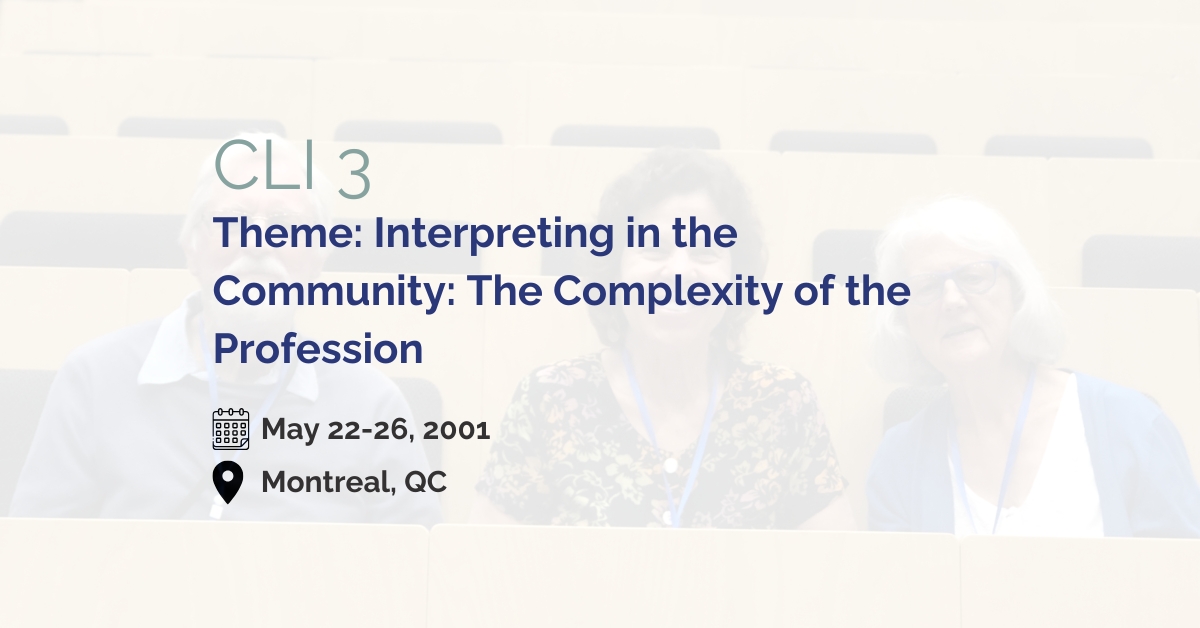 CLI 3

Theme: Interpreting in the Community: The Complexity of the Profession

May 22-26, 2001

Montreal, QC